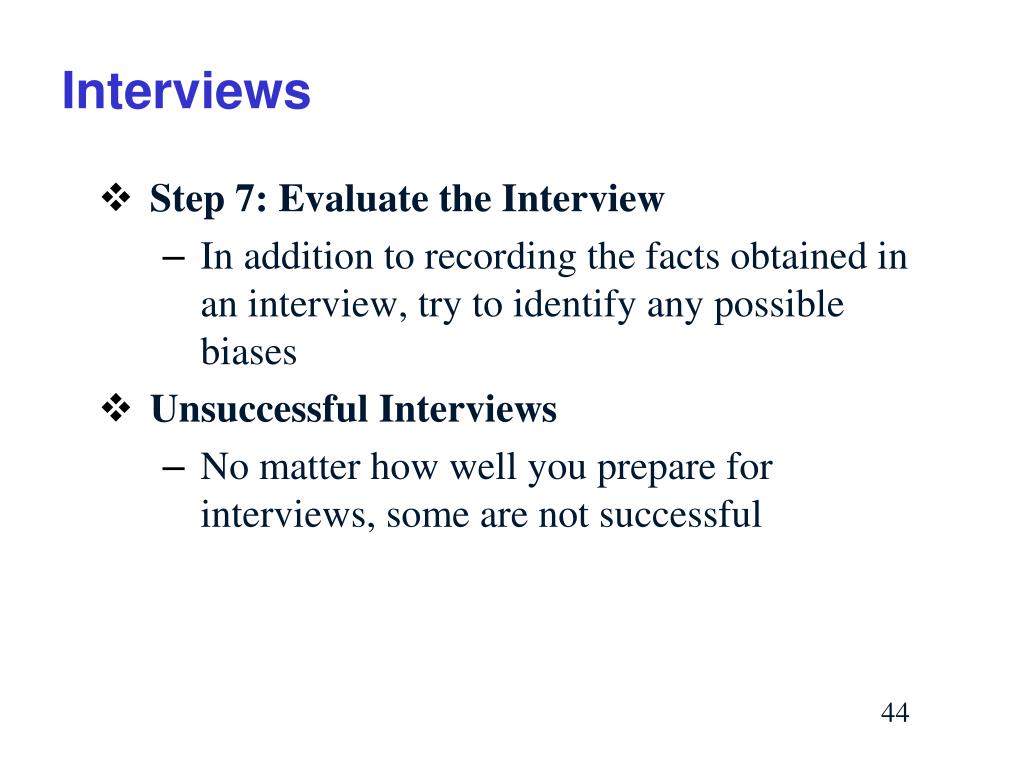 Interviews

❖ Step 7: Evaluate the Interview

– In addition to recording the facts obtained in an interview, try to identify any possible biases

❖ Unsuccessful Interviews

– No matter how well you prepare for interviews, some are not successful

44